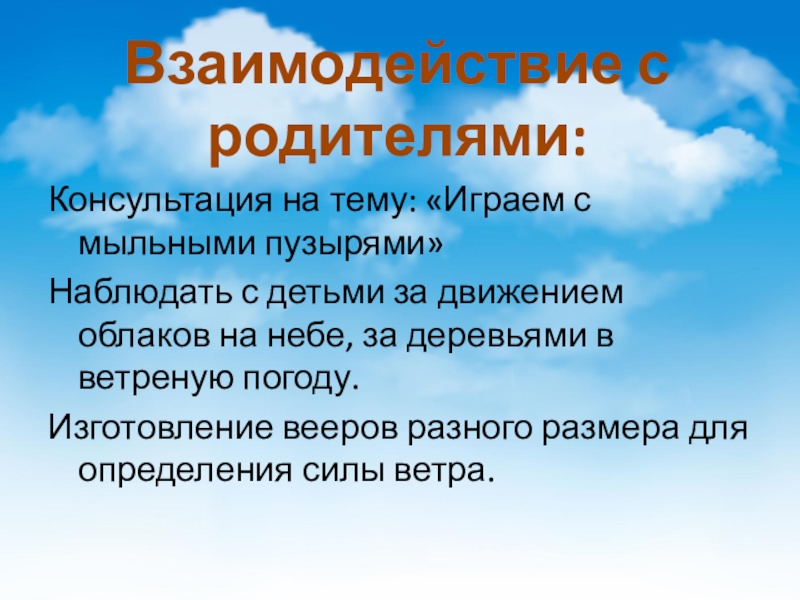 Взаимодействие с родителями:

Консультация на тему: «Играем с мыльными пузырями»

Наблюдать с детьми за движением облаков на небе, за деревьями в ветреную погоду.

Изготовление вееров разного размера для определения силы ветра.